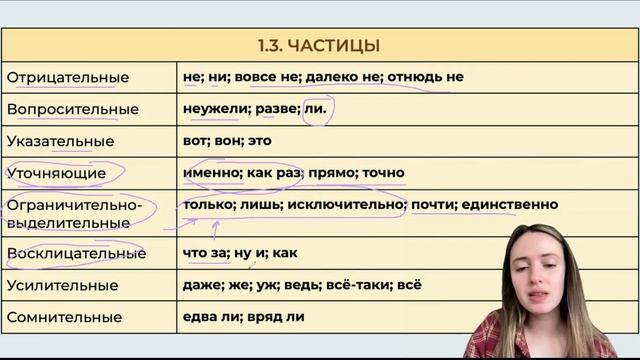 | 1.3. ЧАСТИЦЫ | |
|---|---|
| Отрицательные | не; ни; вовсе не; далеко не; отнюдь не |
| Вопросительные | неужели; разве; ли. |
| Указательные | вот; вон; это |
| Уточняющие | именно; как раз; прямо; точно |
| Ограничительно-выделительные | только; лишь; исключительно; почти; единственно |
| Восклицательные | что за; ну и; как |
| Усилительные | даже; же; уж; ведь; всё-таки; всё |
| Сомнительные | едва ли; вряд ли |